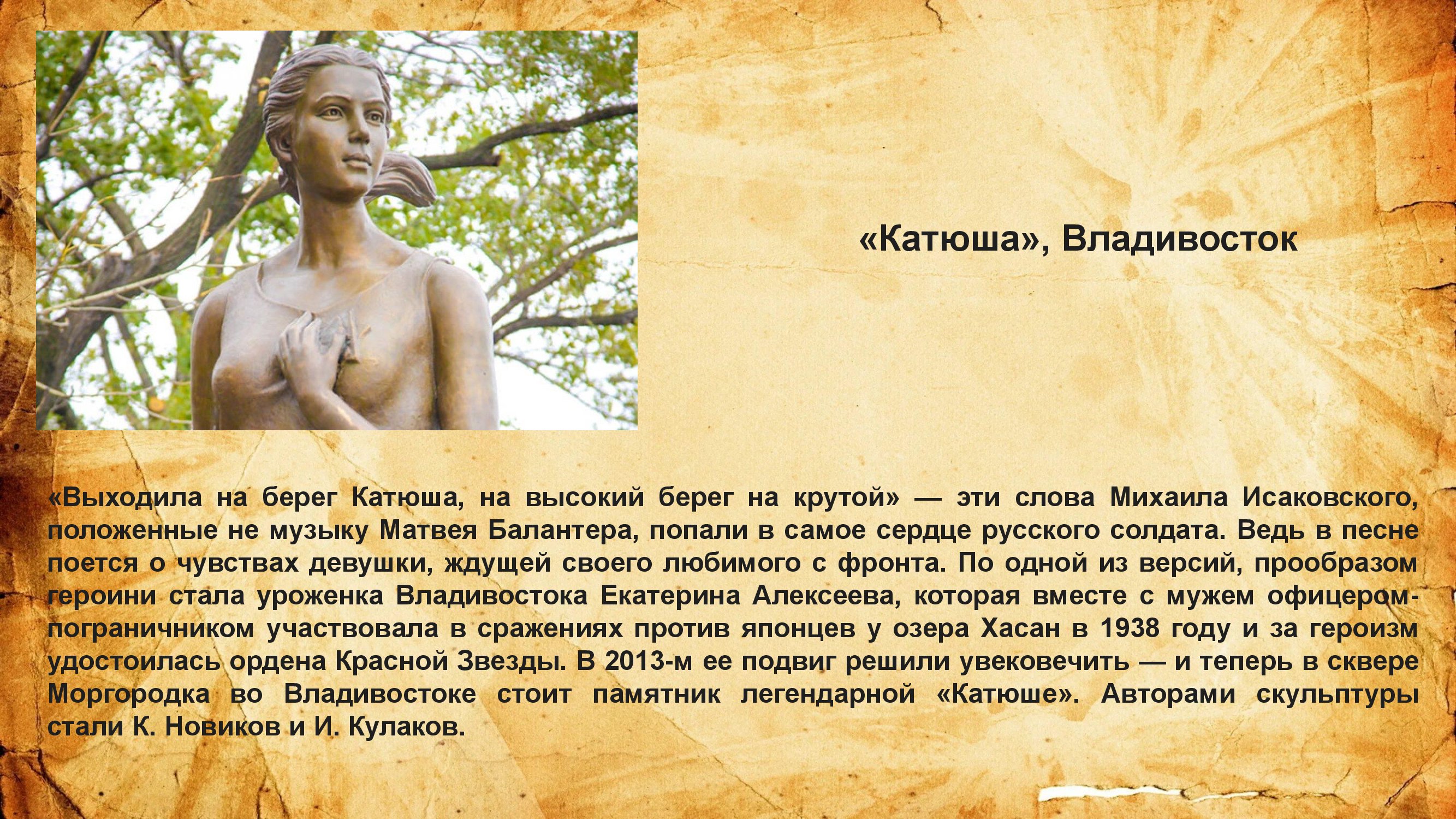 «Катюша», Владивосток

«Выходила на берег Катюша, на высокий берег на крутой» — эти слова Михаила Исаковского, положенные не музыку Матвея Балантера, попали в самое сердце русского солдата. Ведь в песне поется о чувствах девушки, ждущей своего любимого с фронта. По одной из версий, прообразом героини стала уроженка Владивостока Екатерина Алексеева, которая вместе с мужем офицером-пограничником участвовала в сражениях против японцев у озера Хасан в 1938 году и за героизм удостоилась ордена Красной Звезды. В 2013-м ее подвиг решили увековечить — и теперь в сквере Моргородка во Владивостоке стоит памятник легендарной «Катюше». Авторами скульптуры стали К. Новиков и И. Кулаков.